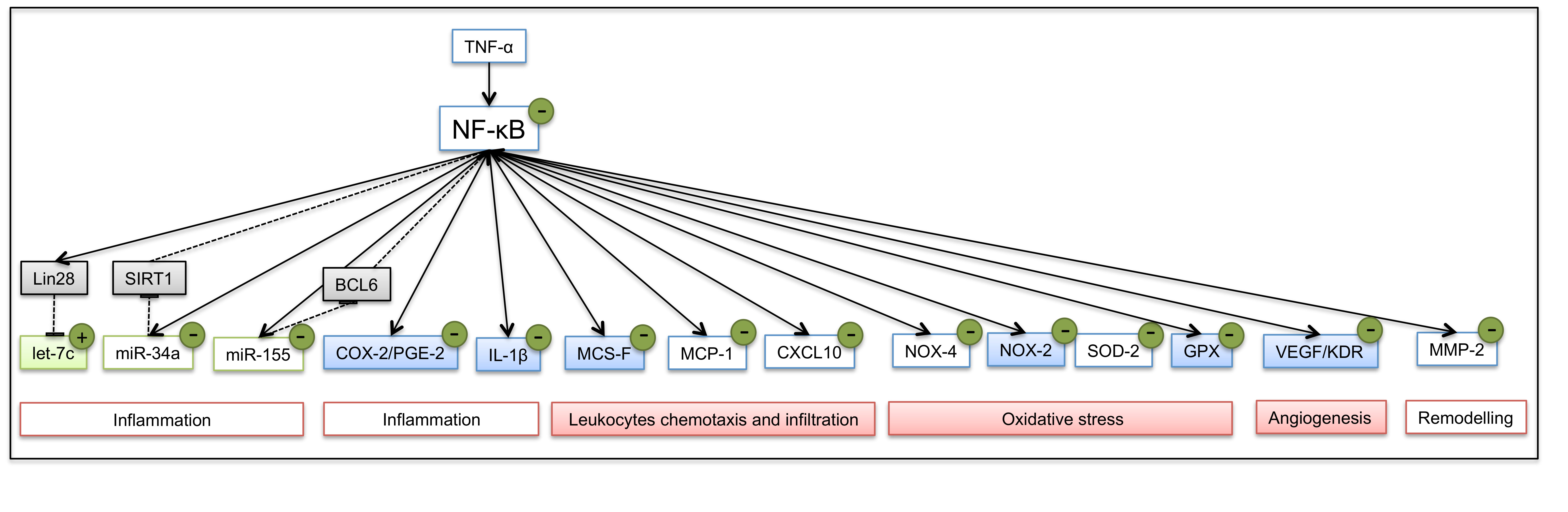 TNF-α

NF-κB -

Lin28
SIRT1
BCL6

let-7c +
miR-34a -
miR-155 -
COX-2/PGE-2 -
IL-1β -
MCS-F -
MCP-1 -
CXCL10 -
NOX-4 -
NOX-2 -
SOD-2 -
GPX -
VEGF/KDR -
MMP-2 -

Inflammation
Inflammation
Leukocytes chemotaxis and infiltration
Oxidative stress
Angiogenesis
Remodelling